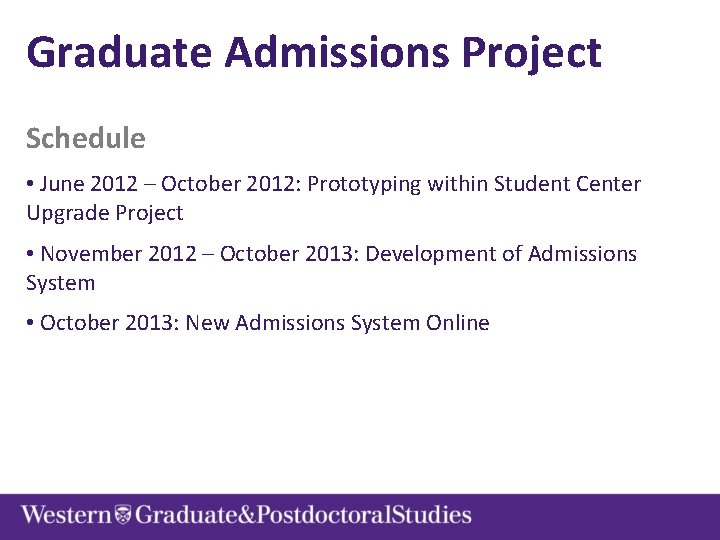 Graduate Admissions Project

Schedule

• June 2012 – October 2012: Prototyping within Student Center Upgrade Project

• November 2012 – October 2013: Development of Admissions System

• October 2013: New Admissions System Online

Western Graduate&PostdoctoralStudies